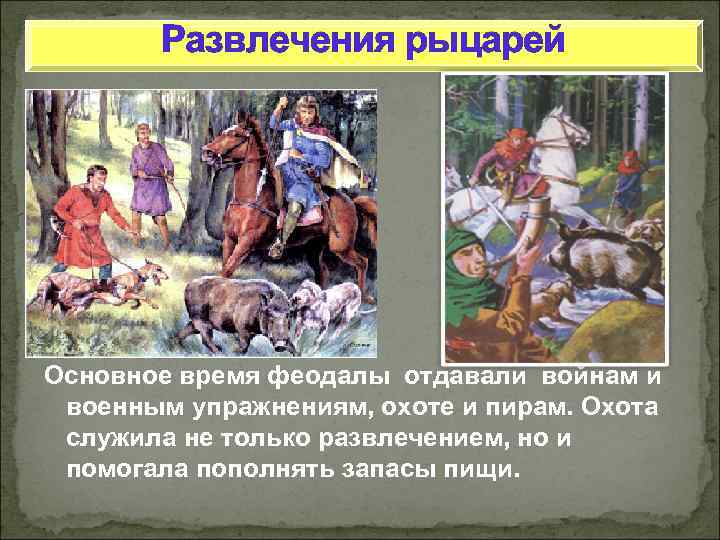 Развлечения рыцарей

Основное время феодалы отдавали войнам и военным упражнениям, охоте и пирам. Охота служила не только развлечением, но и помогала пополнять запасы пищи.